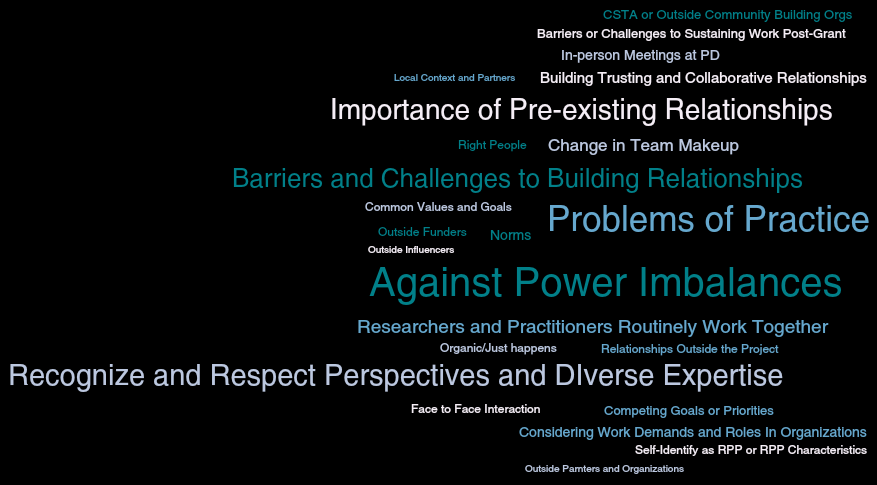 CSTA or Outside Community Building Orgs
Barriers or Challenges to Sustaining Work Post-Grant
In-person Meetings at PD
Local Context and Partners
Building Trusting and Collaborative Relationships
Importance of Pre-existing Relationships
Right People
Change in Team Makeup
Barriers and Challenges to Building Relationships
Common Values and Goals
Problems of Practice
Outside Funders
Norms
Outside Influencers
Against Power Imbalances
Researchers and Practitioners Routinely Work Together
Organic/Just happens
Relationships Outside the Project
Recognize and Respect Perspectives and DIverse Expertise
Face to Face Interaction
Competing Goals or Priorities
Considering Work Demands and Roles in Organizations
Self-Identify as RPP or RPP Characteristics
Outside Pamters and Organizations